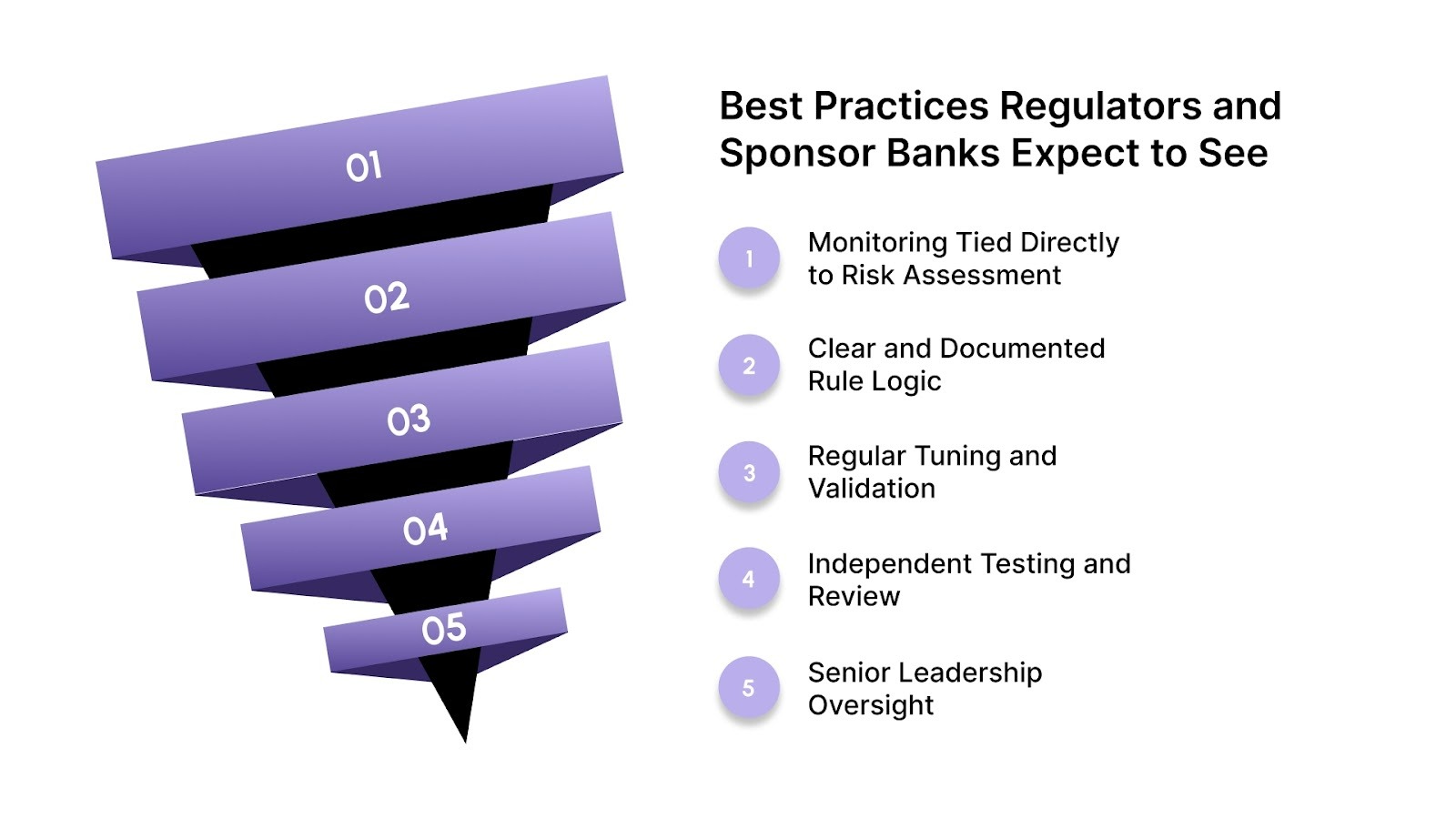 01
02
03
04
05

Best Practices Regulators and Sponsor Banks Expect to See

1 Monitoring Tied Directly to Risk Assessment

2 Clear and Documented Rule Logic

3 Regular Tuning and Validation

4 Independent Testing and Review

5 Senior Leadership Oversight